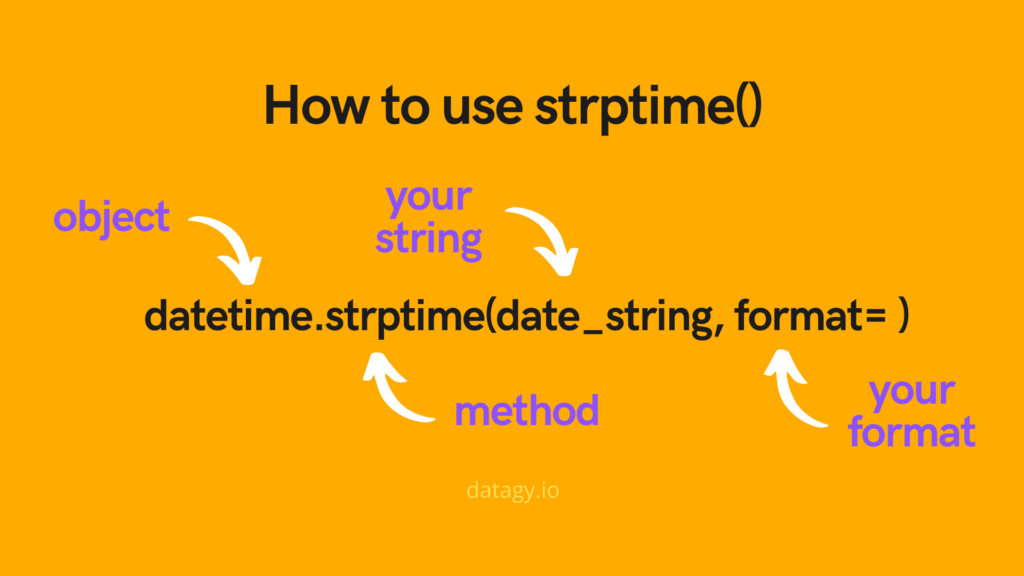 How to use strptime()

object

your string

datetime.strptime(date_string, format= )

method

your format

datagy.io